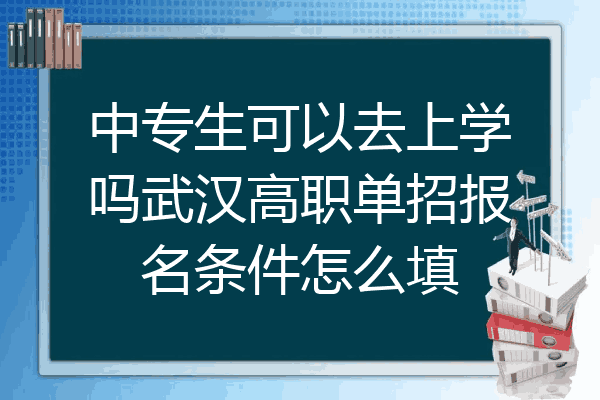 中专生可以去上学吗武汉高职单招报名条件怎么填